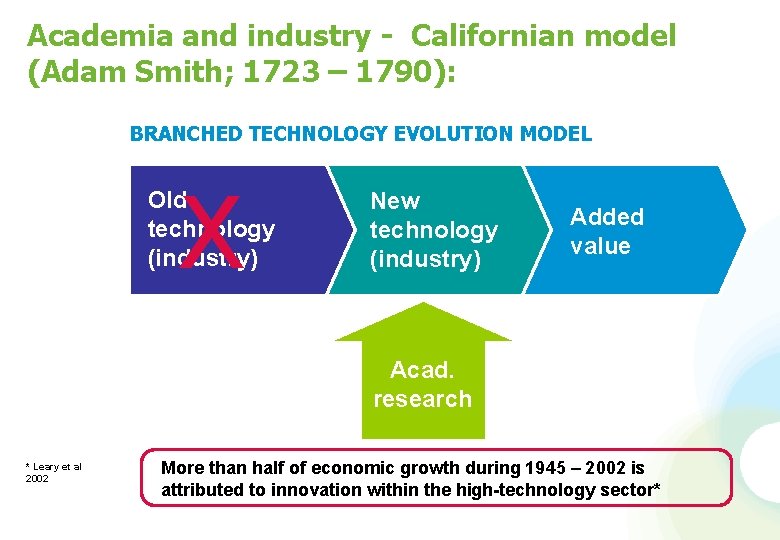 Academia and industry - Californian model (Adam Smith; 1723 – 1790):

BRANCHED TECHNOLOGY EVOLUTION MODEL

Old technology (industry)

X

New technology (industry)

Added value

Acad. research

* Leary et al 2002

More than half of economic growth during 1945 – 2002 is attributed to innovation within the high-technology sector*